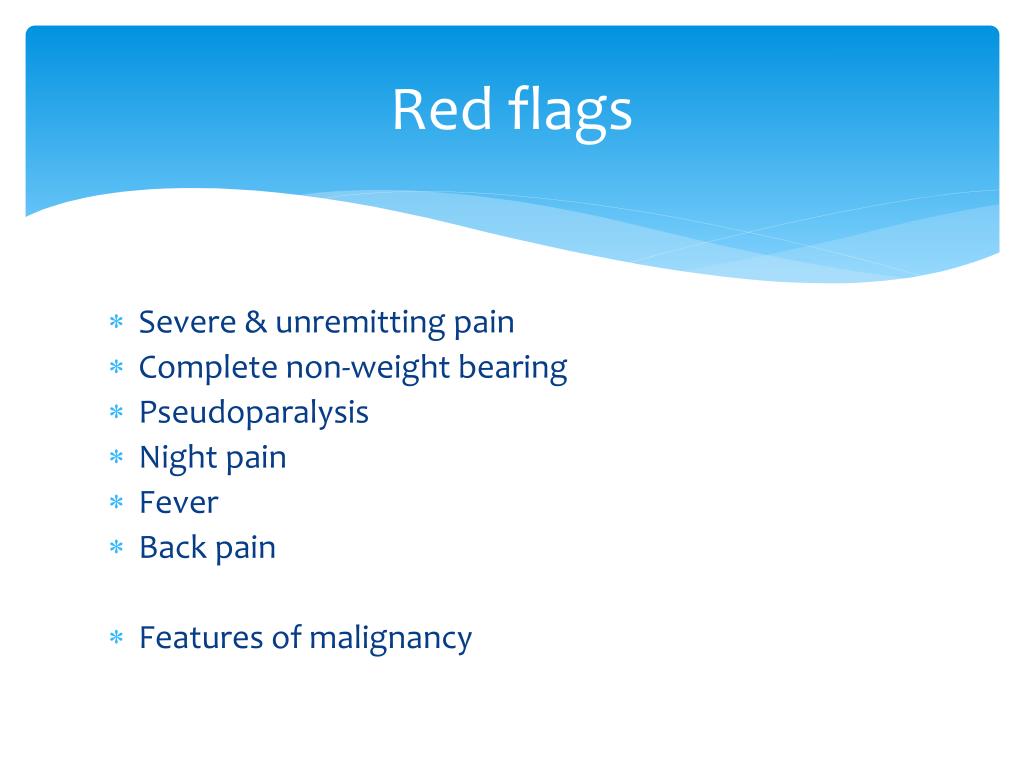 Red flags

* Severe & unremitting pain
* Complete non-weight bearing
* Pseudoparalysis
* Night pain
* Fever
* Back pain

* Features of malignancy